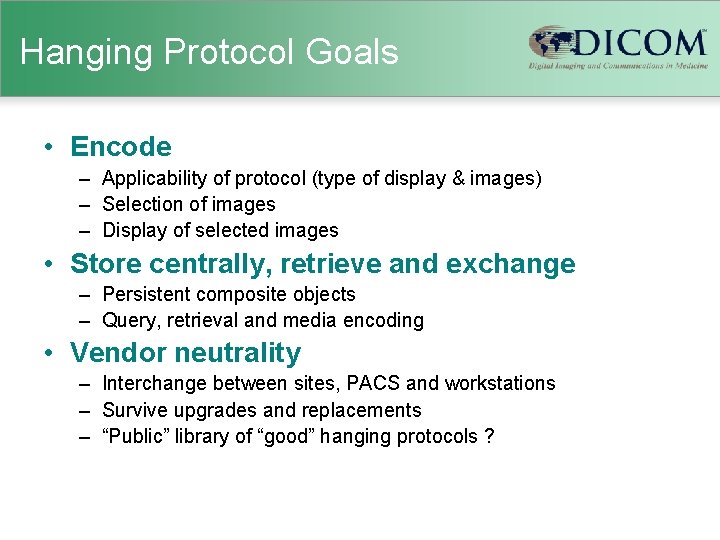 Hanging Protocol Goals

DICOM
Digital Imaging and Communications in Medicine

• Encode
– Applicability of protocol (type of display & images)
– Selection of images
– Display of selected images
• Store centrally, retrieve and exchange
– Persistent composite objects
– Query, retrieval and media encoding
• Vendor neutrality
– Interchange between sites, PACS and workstations
– Survive upgrades and replacements
– “Public” library of “good” hanging protocols ?